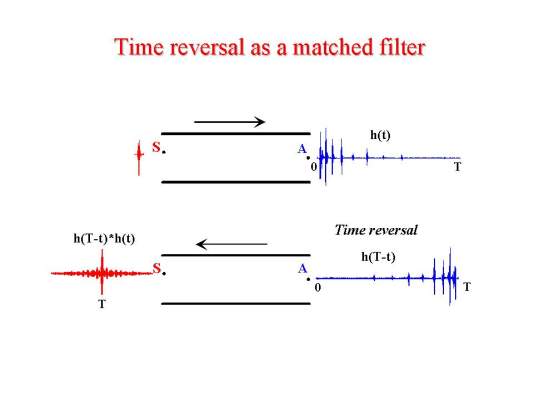 Time reversal as a matched filter

S

A

h(t)

0

T

Time reversal

h(T-t)*h(t)

S

A

h(T-t)

0

T

T